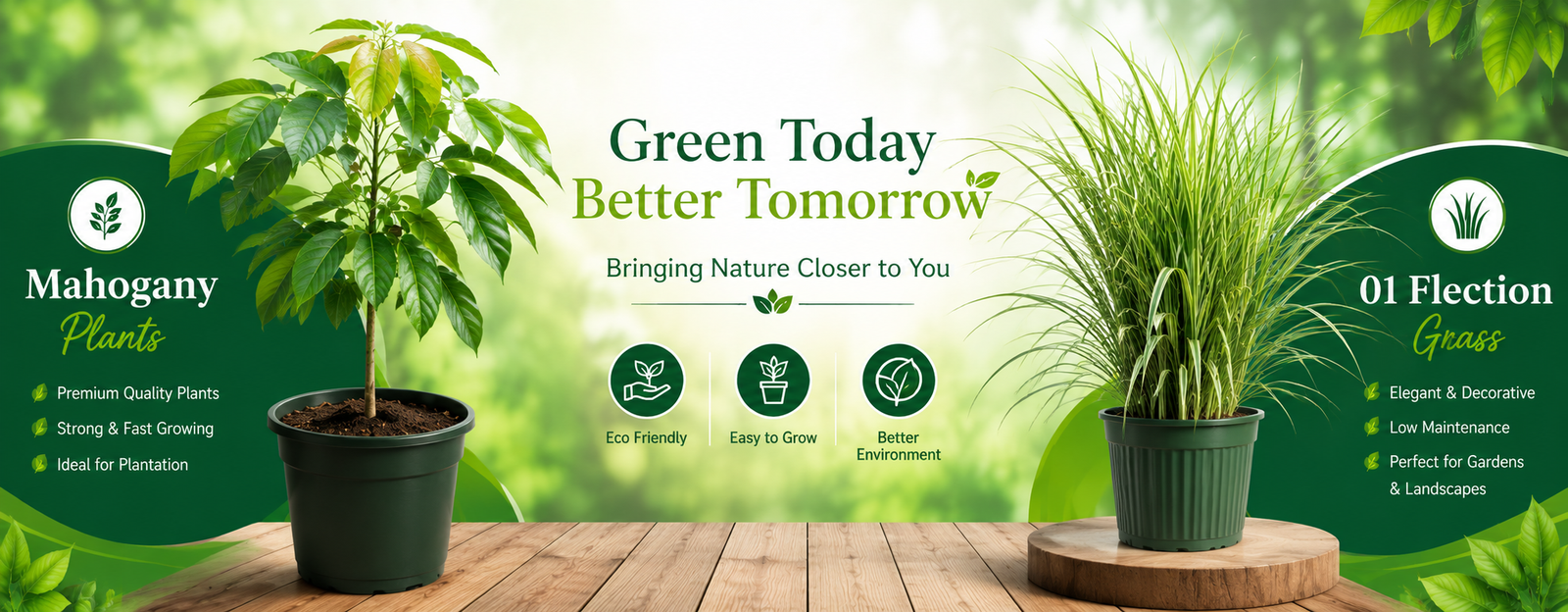 Mahogany
Plants

Premium Quality Plants
Strong & Fast Growing
Ideal for Plantation

Green Today
Better Tomorrow

Bringing Nature Closer to You

Eco Friendly
Easy to Grow
Better Environment

01 Flection
Grass

Elegant & Decorative
Low Maintenance
Perfect for Gardens & Landscapes